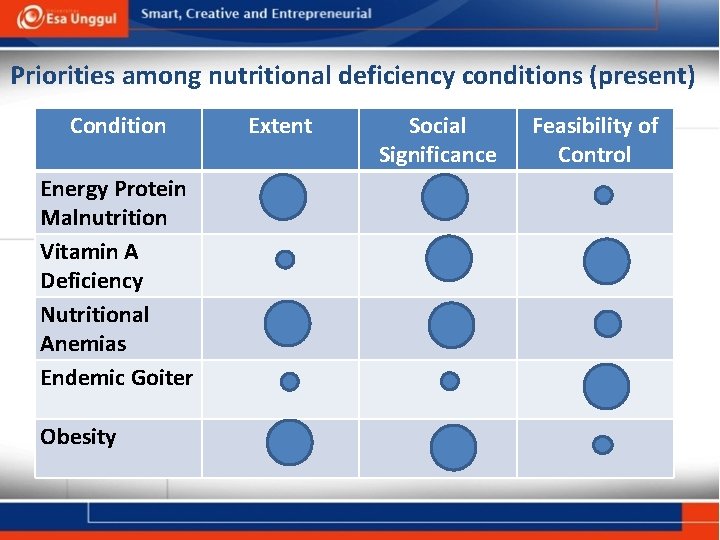 Esa Unggul Smart, Creative and Entrepreneurial

Priorities among nutritional deficiency conditions (present)

| Condition | Extent | Social Significance | Feasibility of Control |
|---|---|---|---|
| Energy Protein Malnutrition | | | |
| Vitamin A Deficiency | | | |
| Nutritional Anemias | | | |
| Endemic Goiter | | | |
| Obesity | | | |